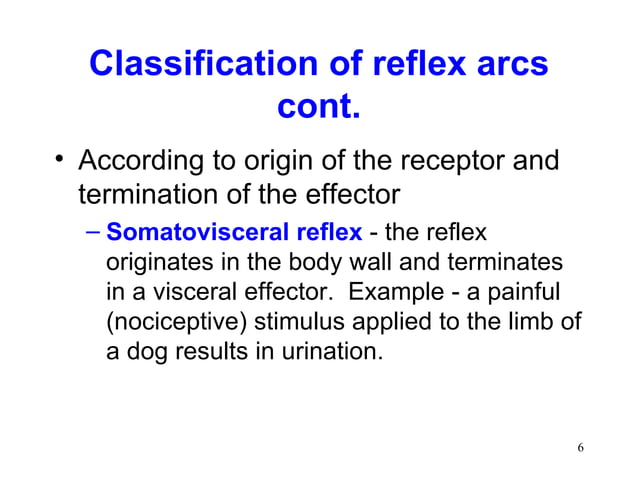 Classification of reflex arcs cont.

• According to origin of the receptor and termination of the effector

– Somatovisceral reflex - the reflex originates in the body wall and terminates in a visceral effector. Example - a painful (nociceptive) stimulus applied to the limb of a dog results in urination.

6